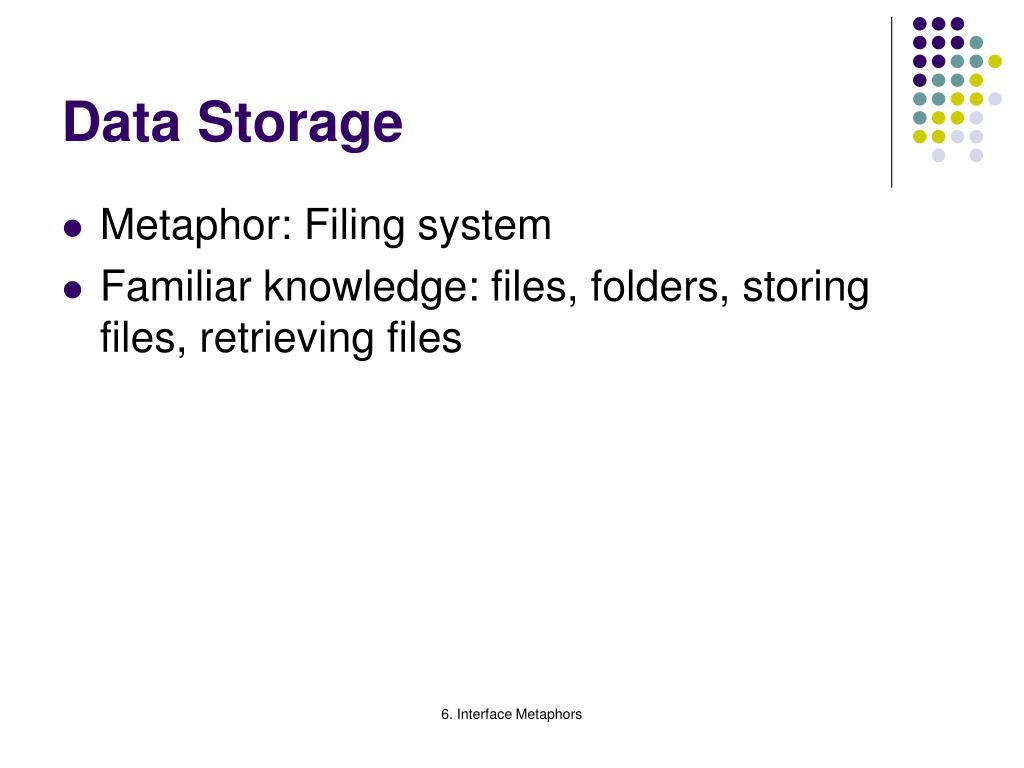 Data Storage

- Metaphor: Filing system
- Familiar knowledge: files, folders, storing files, retrieving files

6. Interface Metaphors